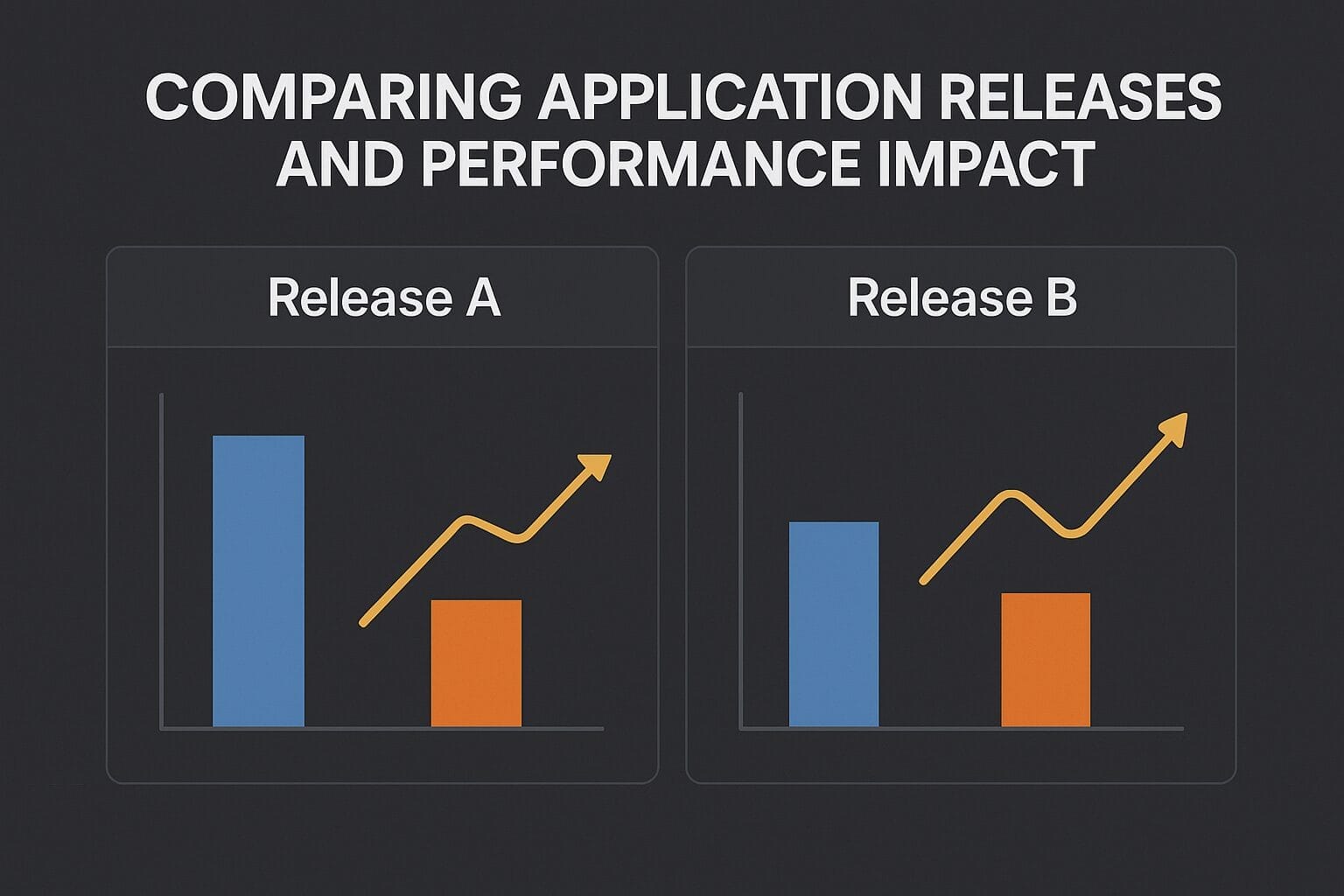 COMPARING APPLICATION RELEASES AND PERFORMANCE IMPACT

Release A

Release B